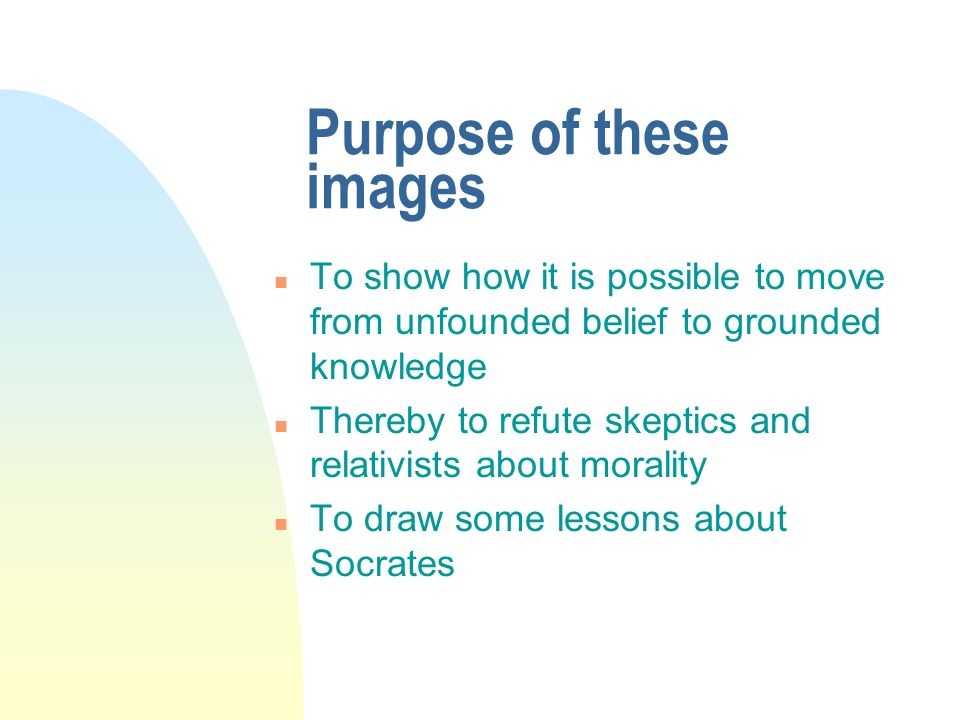 Purpose of these images

- To show how it is possible to move from unfounded belief to grounded knowledge
- Thereby to refute skeptics and relativists about morality
- To draw some lessons about Socrates